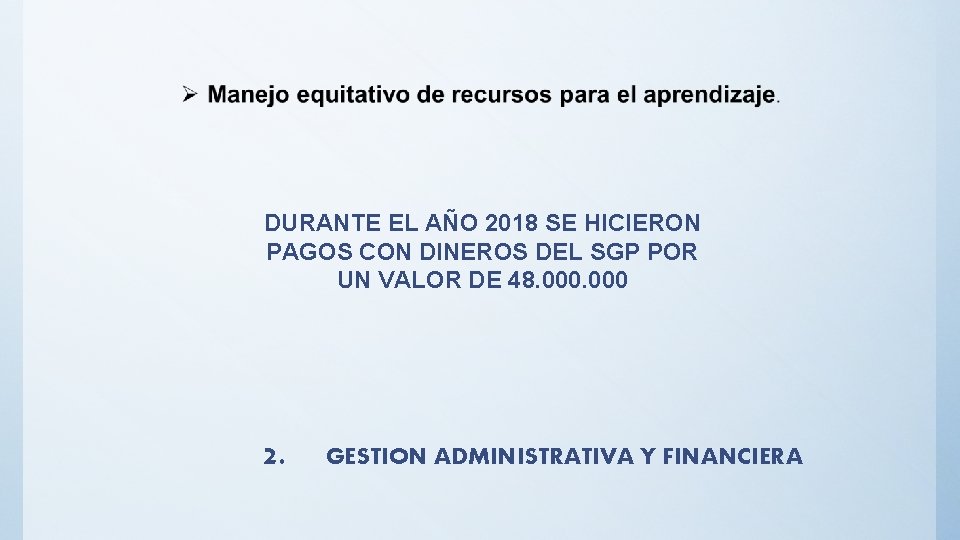 ➢ Manejo equitativo de recursos para el aprendizaje.

DURANTE EL AÑO 2018 SE HICIERON PAGOS CON DINEROS DEL SGP POR UN VALOR DE 48.000.000

2. GESTION ADMINISTRATIVA Y FINANCIERA